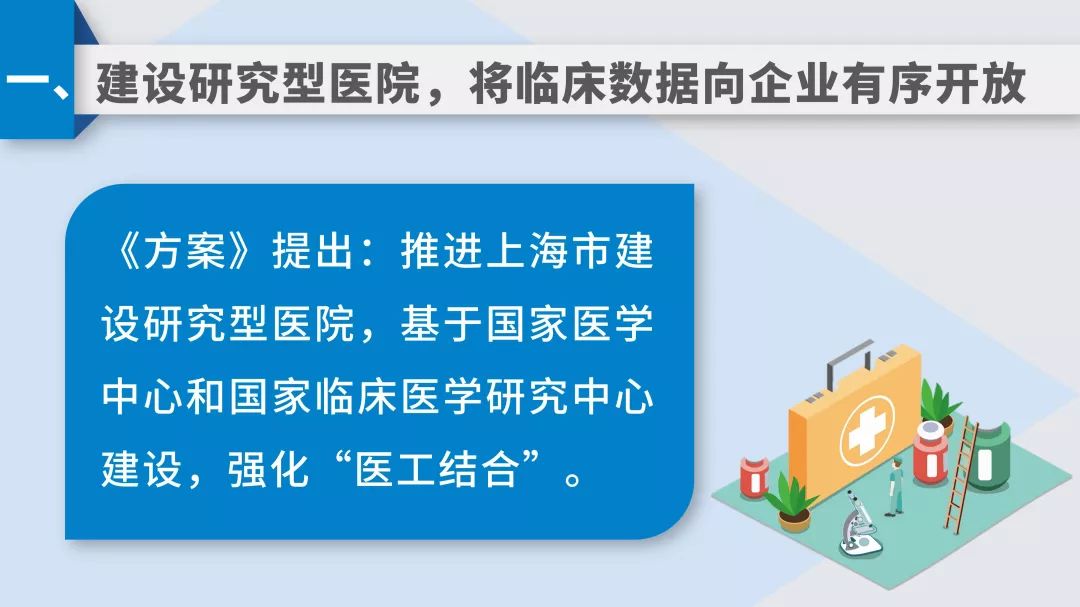 一、建设研究型医院，将临床数据向企业有序开放

《方案》提出：推进上海市建设研究型医院，基于国家医学中心和国家临床医学研究中心建设，强化“医工结合”。